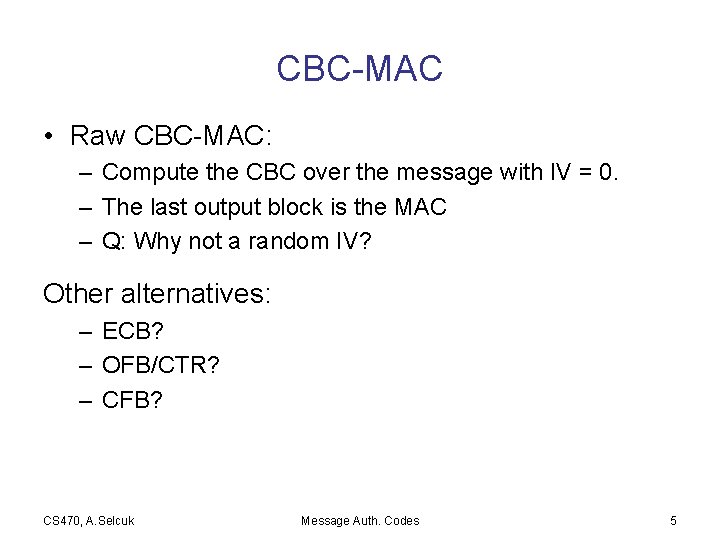 CBC-MAC

• Raw CBC-MAC:
– Compute the CBC over the message with IV = 0.
– The last output block is the MAC
– Q: Why not a random IV?

Other alternatives:
– ECB?
– OFB/CTR?
– CFB?

CS470, A.Selcuk
Message Auth. Codes
5